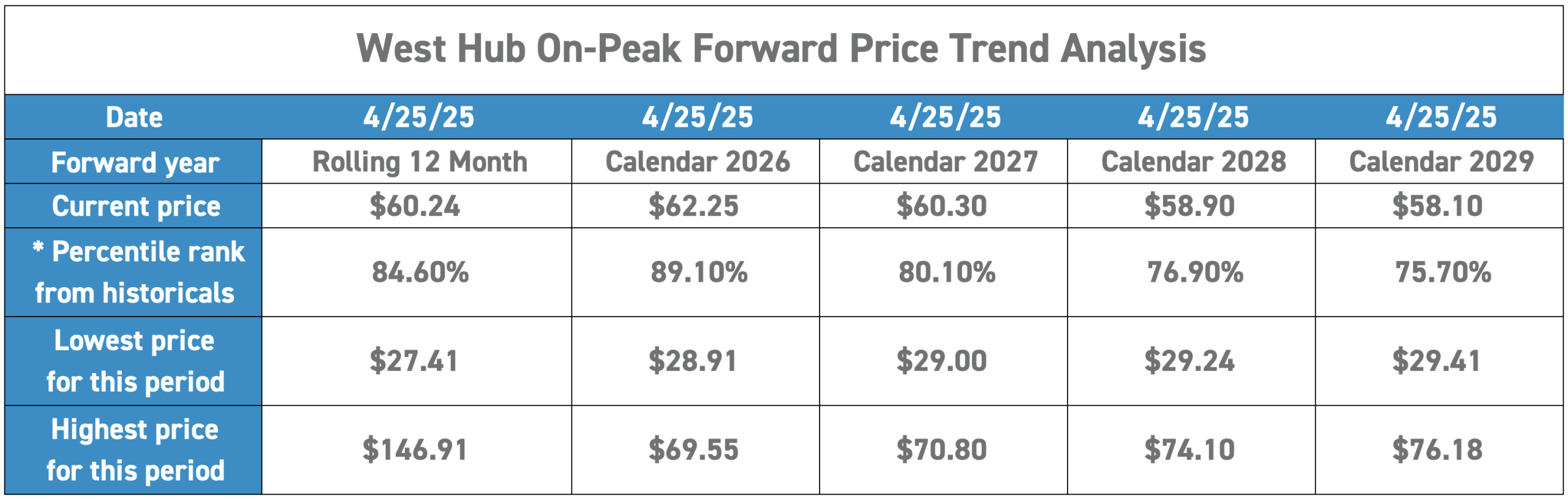 West Hub On-Peak Forward Price Trend Analysis

| Date | 4/25/25 | 4/25/25 | 4/25/25 | 4/25/25 | 4/25/25 |
|---|---|---|---|---|---|
| Forward year | Rolling 12 Month | Calendar 2026 | Calendar 2027 | Calendar 2028 | Calendar 2029 |
| Current price | \$60.24 | \$62.25 | \$60.30 | \$58.90 | \$58.10 |
| * Percentile rank from historicals | 84.60% | 89.10% | 80.10% | 76.90% | 75.70% |
| Lowest price for this period | \$27.41 | \$28.91 | \$29.00 | \$29.24 | \$29.41 |
| Highest price for this period | \$146.91 | \$69.55 | \$70.80 | \$74.10 | \$76.18 |